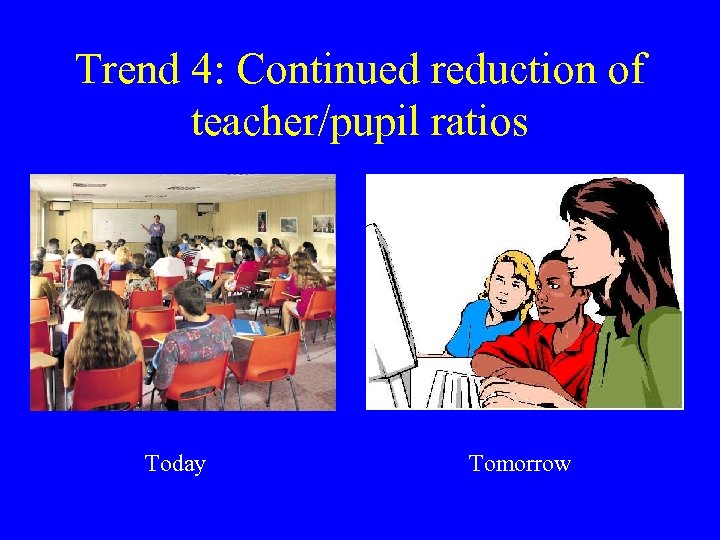 Trend 4: Continued reduction of teacher/pupil ratios

Today

Tomorrow